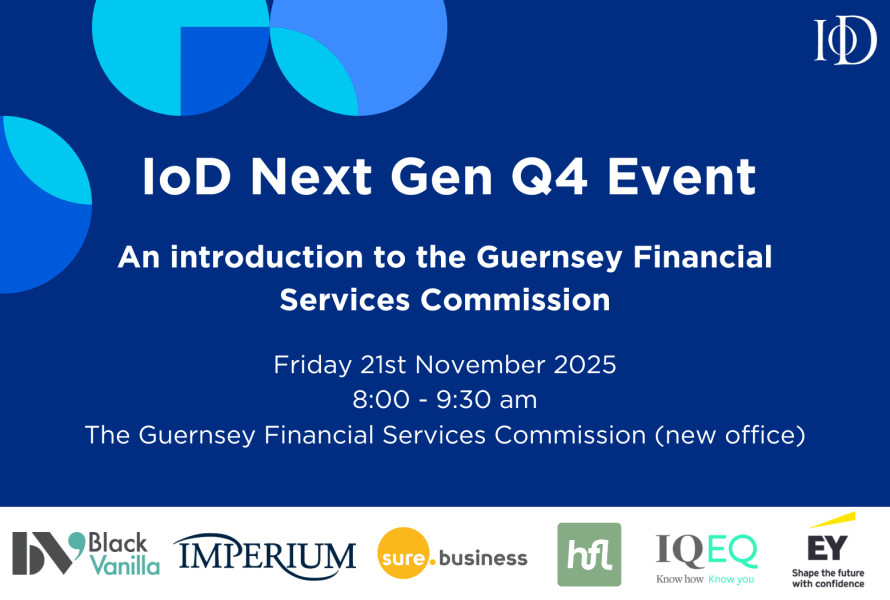 IoD

IoD Next Gen Q4 Event

An introduction to the Guernsey Financial Services Commission

Friday 21st November 2025
8:00 - 9:30 am
The Guernsey Financial Services Commission (new office)

BV Black Vanilla IMPERIUM sure. business hfl IQEQ Know how Know you EY Shape the future with confidence